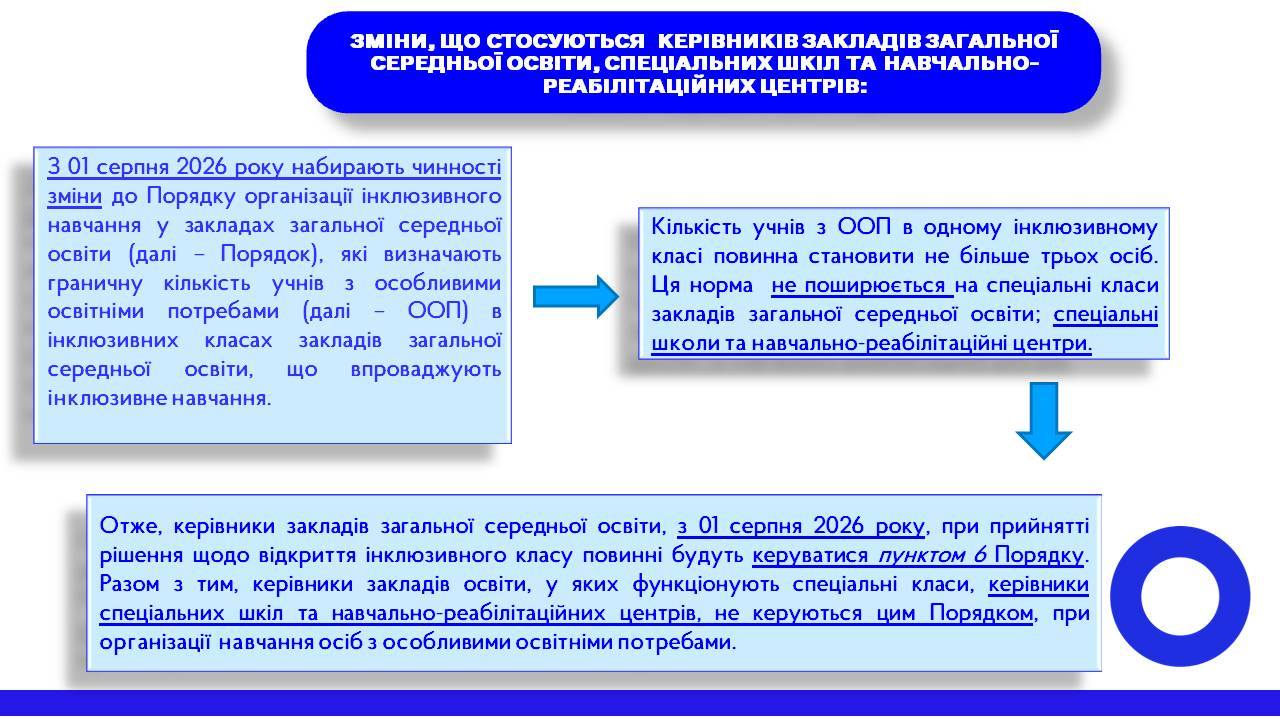 ЗМІНИ, ЩО СТОСУЮТЬСЯ КЕРІВНИКІВ ЗАКЛАДІВ ЗАГАЛЬНОЇ СЕРЕДНЬОЇ ОСВІТИ, СПЕЦІАЛЬНИХ ШКІЛ ТА НАВЧАЛЬНО-РЕАБІЛІТАЦІЙНИХ ЦЕНТРІВ:

З 01 серпня 2026 року набирають чинності зміни до Порядку організації інклюзивного навчання у закладах загальної середньої освіти (далі – Порядок), які визначають граничну кількість учнів з особливими освітніми потребами (далі – ООП) в інклюзивних класах закладів загальної середньої освіти, що впроваджують інклюзивне навчання.

Кількість учнів з ООП в одному інклюзивному класі повинна становити не більше трьох осіб. Ця норма не поширюється на спеціальні класи закладів загальної середньої освіти; спеціальні школи та навчально-реабілітаційні центри.

Отже, керівники закладів загальної середньої освіти, з 01 серпня 2026 року, при прийнятті рішення щодо відкриття інклюзивного класу повинні будуть керуватися пунктом 6 Порядку. Разом з тим, керівники закладів освіти, у яких функціонують спеціальні класи, керівники спеціальних шкіл та навчально-реабілітаційних центрів, не керуються цим Порядком, при організації навчання осіб з особливими освітніми потребами.